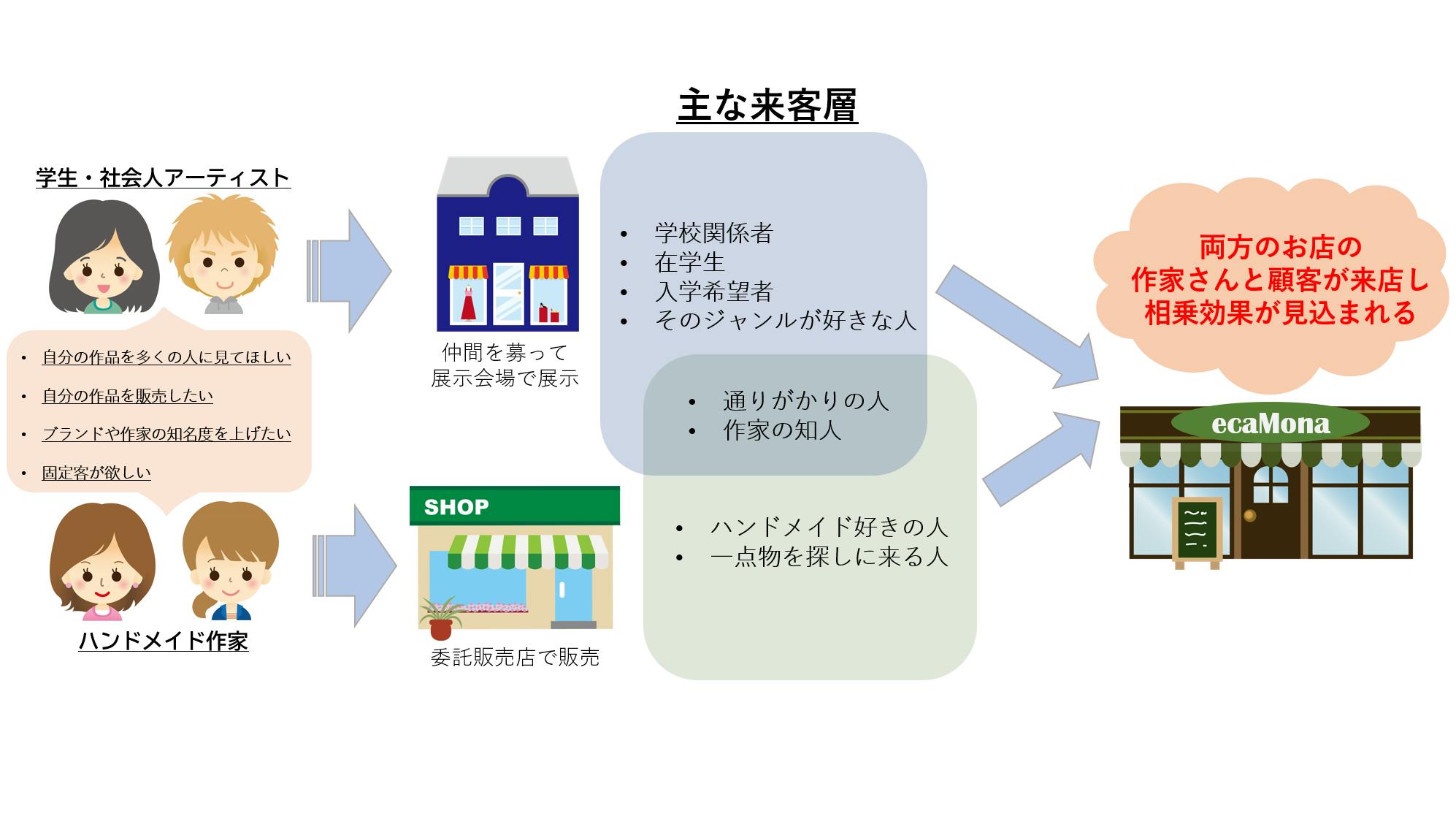 主な来客層

学生・社会人アーティスト

• 自分の作品を多くの人に見てほしい
• 自分の作品を販売したい
• ブランドや作家の知名度を上げたい
• 固定客が欲しい

ハンドメイド作家

仲間を募って
展示会場で展示

SHOP

委託販売店で販売

• 学校関係者
• 在学生
• 入学希望者
• そのジャンルが好きな人

• 通りがかりの人
• 作家の知人

• ハンドメイド好きの人
• 一点物を探しに来る人

両方のお店の
作家さんと顧客が来店し
相乗効果が見込まれる

ecaMona